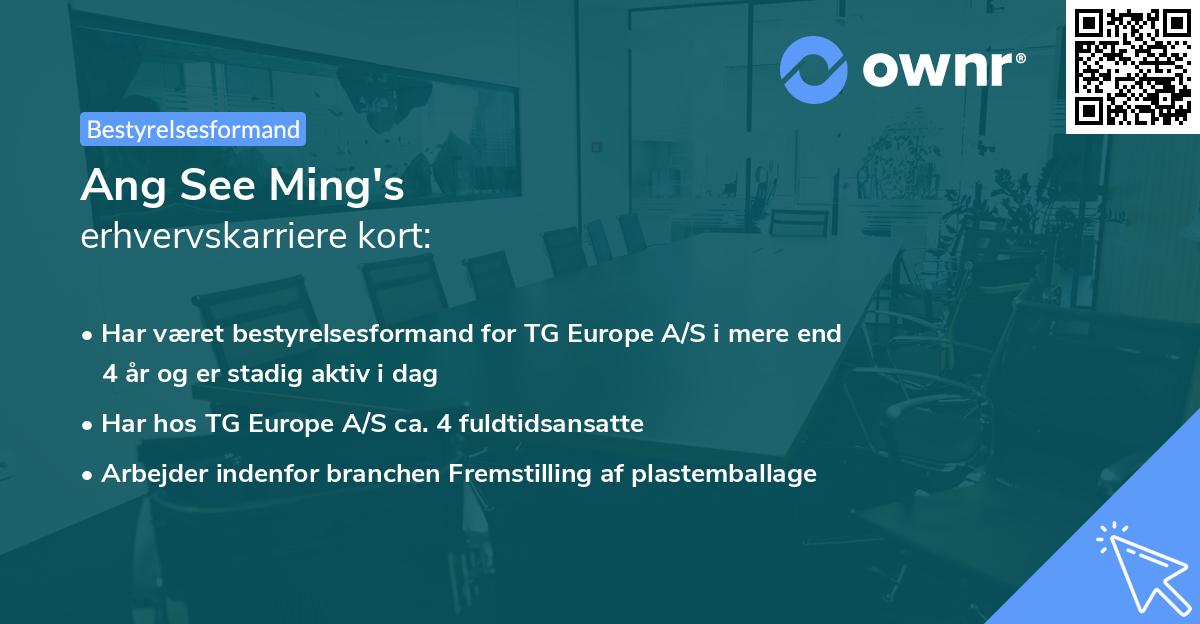 ownr®

Bestyrelsesformand

Ang See Ming's
erhvervskarriere kort:

• Har været bestyrelsesformand for TG Europe A/S i mere end 4 år og er stadig aktiv i dag
• Har hos TG Europe A/S ca. 4 fuldtidsansatte
• Arbejder indenfor branchen Fremstilling af plastemballage